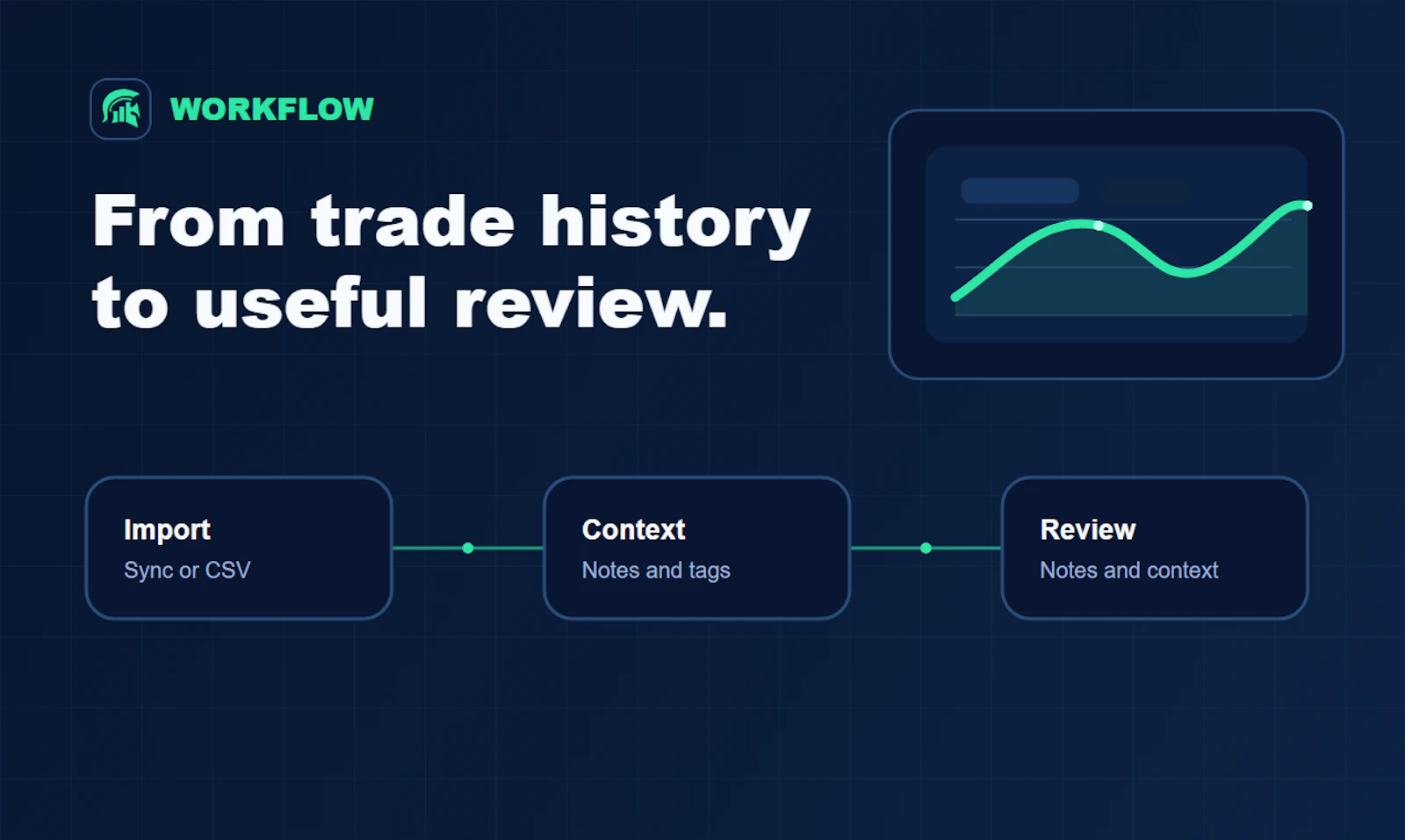 WORKFLOW

From trade history to useful review.

Import
Sync or CSV

Context
Notes and tags

Review
Notes and context